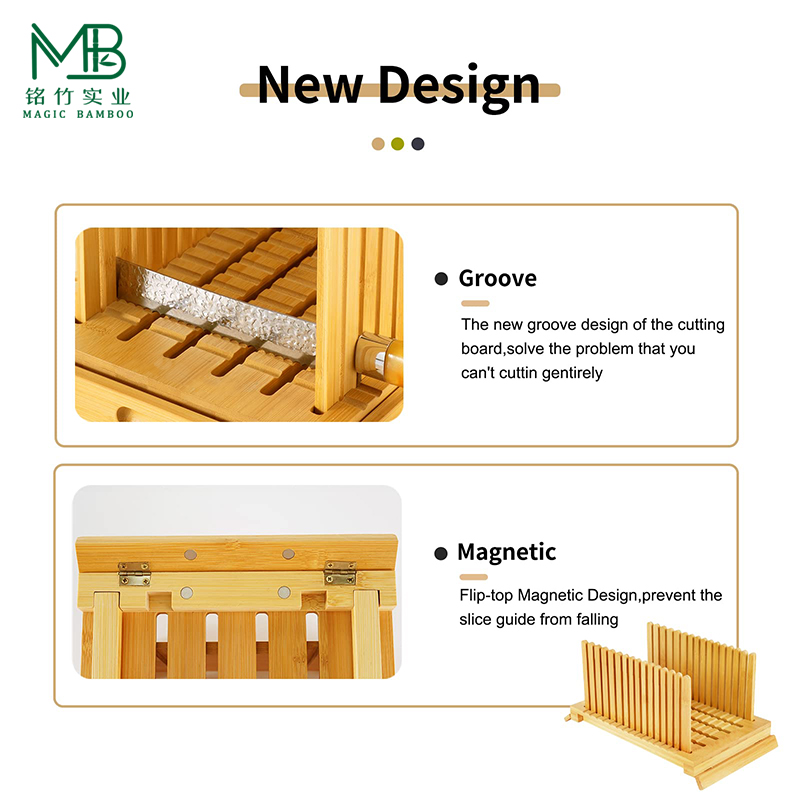 MB
铭竹实业
MAGIC BAMBOO

New Design

Groove

The new groove design of the cutting board,solve the problem that you can't cuttin gentirely

Magnetic

Flip-top Magnetic Design,prevent the slice guide from falling